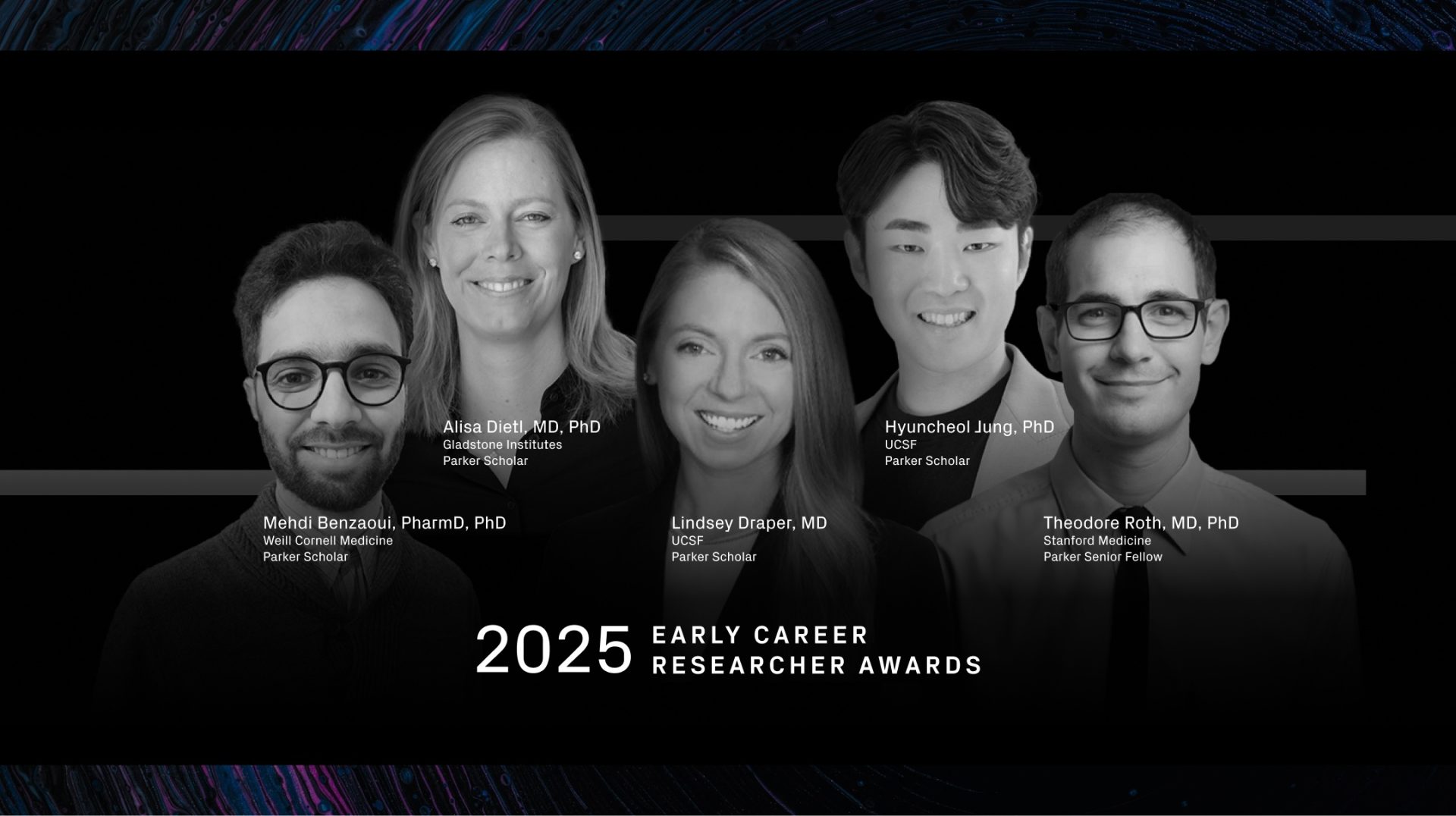 Alisa Dietl, MD, PhD
Gladstone Institutes
Parker Scholar

Hyuncheol Jung, PhD
UCSF
Parker Scholar

Mehdi Benzaoui, PharmD, PhD
Weill Cornell Medicine
Parker Scholar

Lindsey Draper, MD
UCSF
Parker Scholar

Theodore Roth, MD, PhD
Stanford Medicine
Parker Senior Fellow

2025 EARLY CAREER RESEARCHER AWARDS